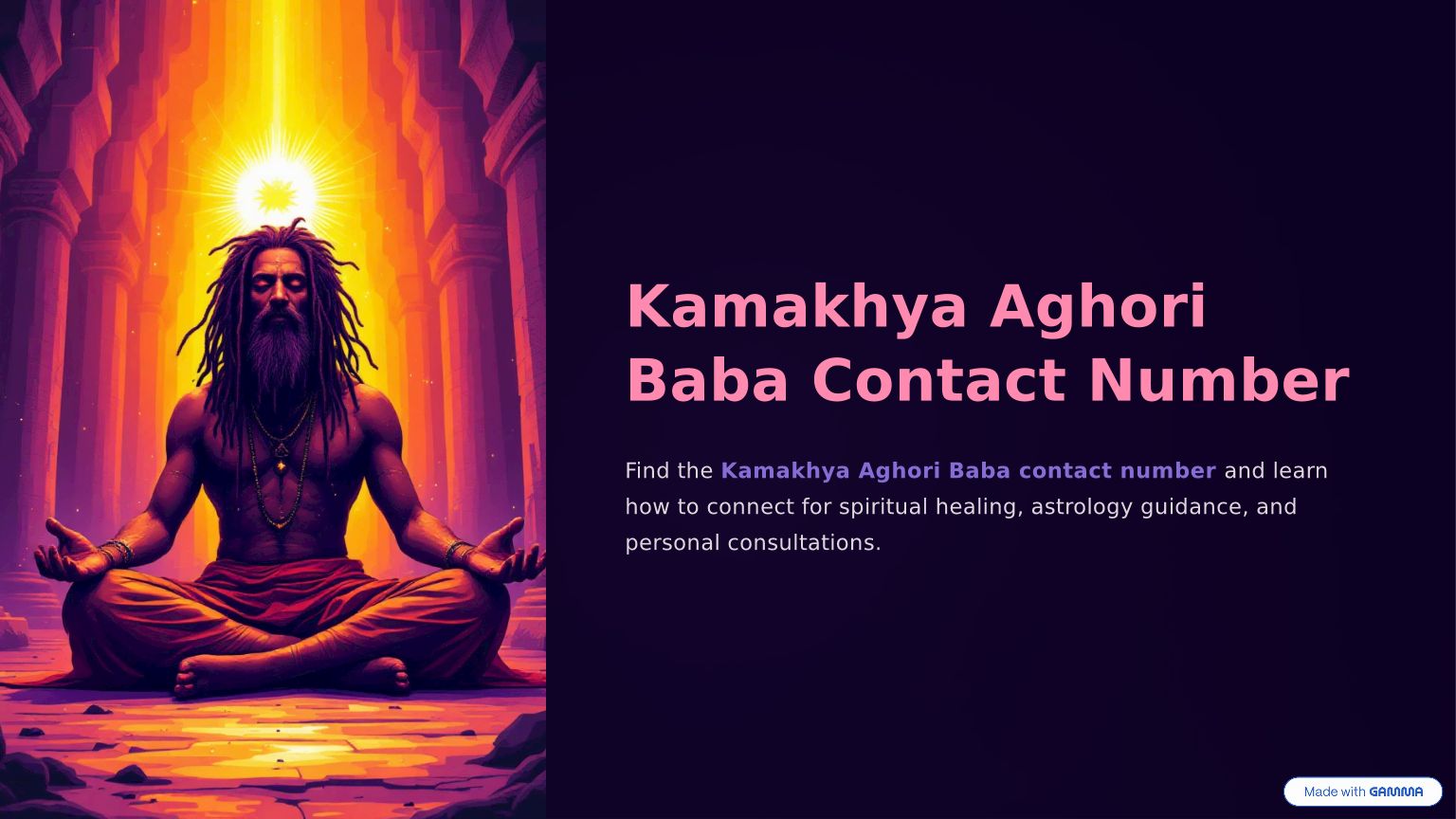 Kamakhya Aghori Baba Contact Number

Find the Kamakhya Aghori Baba contact number and learn how to connect for spiritual healing, astrology guidance, and personal consultations.

Made with GAMMA